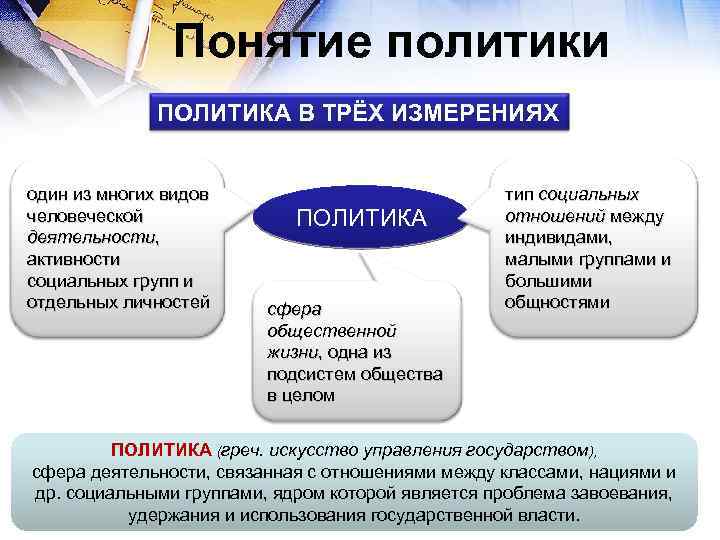 Понятие политики

ПОЛИТИКА В ТРЁХ ИЗМЕРЕНИЯХ

один из многих видов человеческой деятельности, активности социальных групп и отдельных личностей

ПОЛИТИКА

тип социальных отношений между индивидами, малыми группами и большими общностями

сфера общественной жизни, одна из подсистем общества в целом

ПОЛИТИКА (греч. искусство управления государством), сфера деятельности, связанная с отношениями между классами, нациями и др. социальными группами, ядром которой является проблема завоевания, удержания и использования государственной власти.